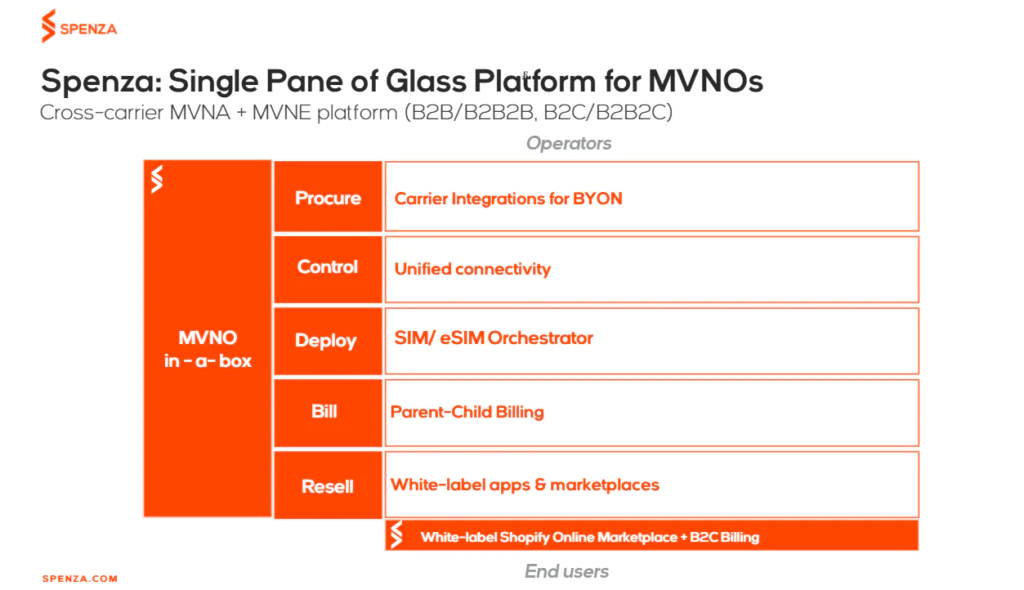 SPENZA

Spenza: Single Pane of Glass Platform for MVNOs
Cross-carrier MVNA + MVNE platform (B2B/B2B2B, B2C/B2B2C)

Operators

MVNO in - a- box

| Procure | Carrier Integrations for BYON |
|---|---|
| Control | Unified connectivity |
| Deploy | SIM/ eSIM Orchestrator |
| Bill | Parent-Child Billing |
| Resell | White-label apps & marketplaces |

White-label Shopify Online Marketplace + B2C Billing

End users

SPENZA.COM